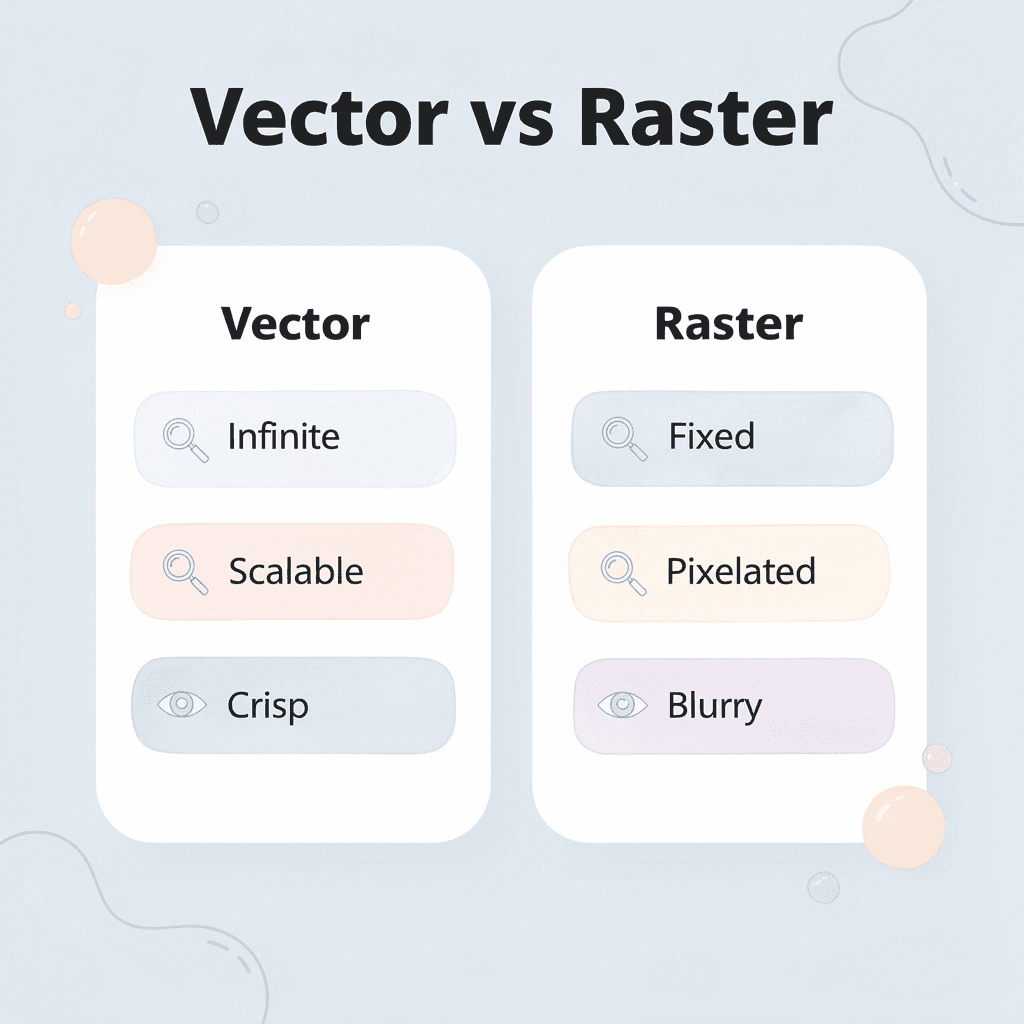 Vector vs Raster

Vector

Infinite

Scalable

Crisp

Raster

Fixed

Pixelated

Blurry